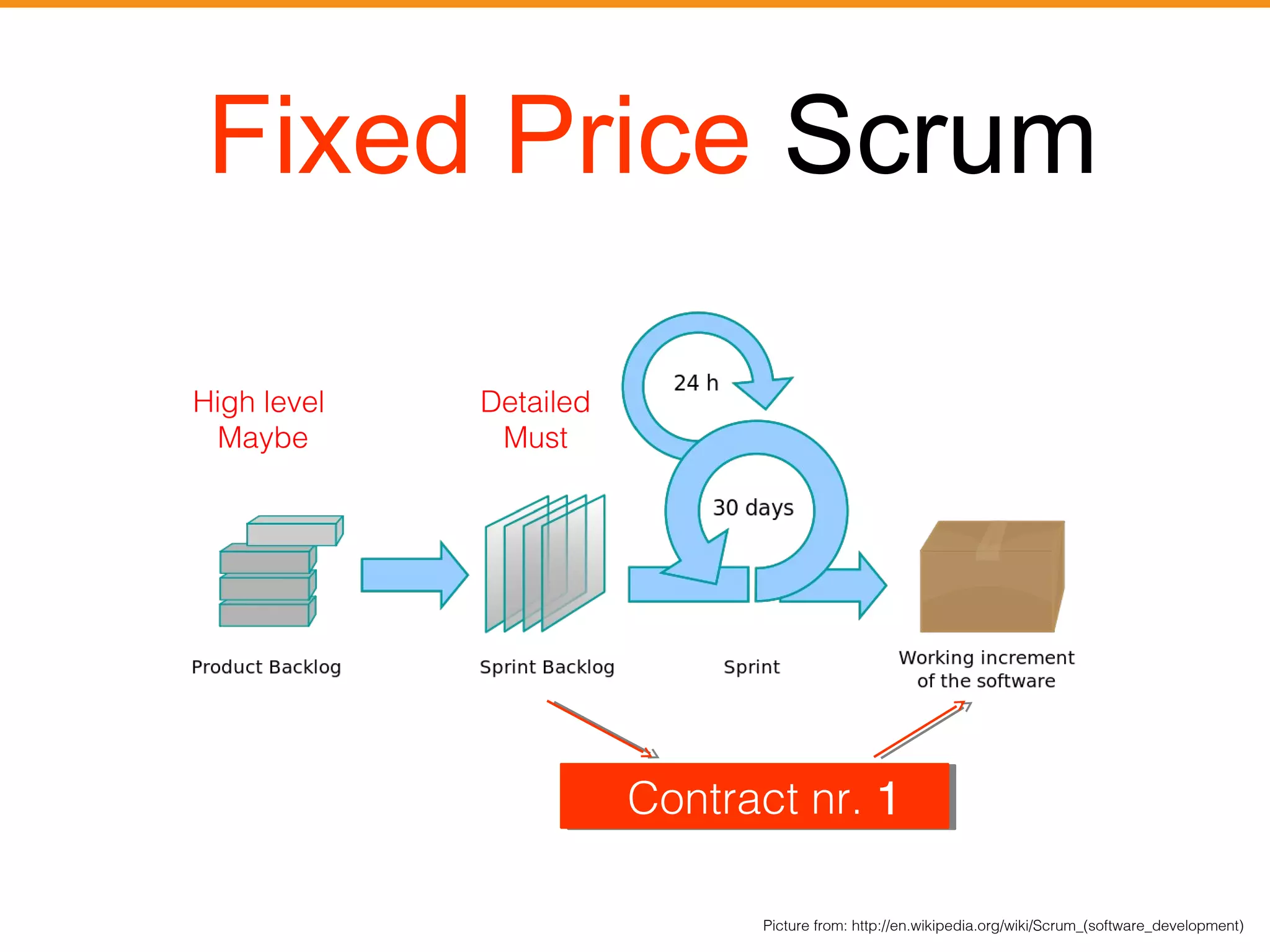 Fixed Price Scrum

High level
Maybe

Detailed
Must

24 h

30 days

Product Backlog

Sprint Backlog

Sprint

Working increment of the software

Contract nr. 1

Picture from: http://en.wikipedia.org/wiki/Scrum_(software_development)